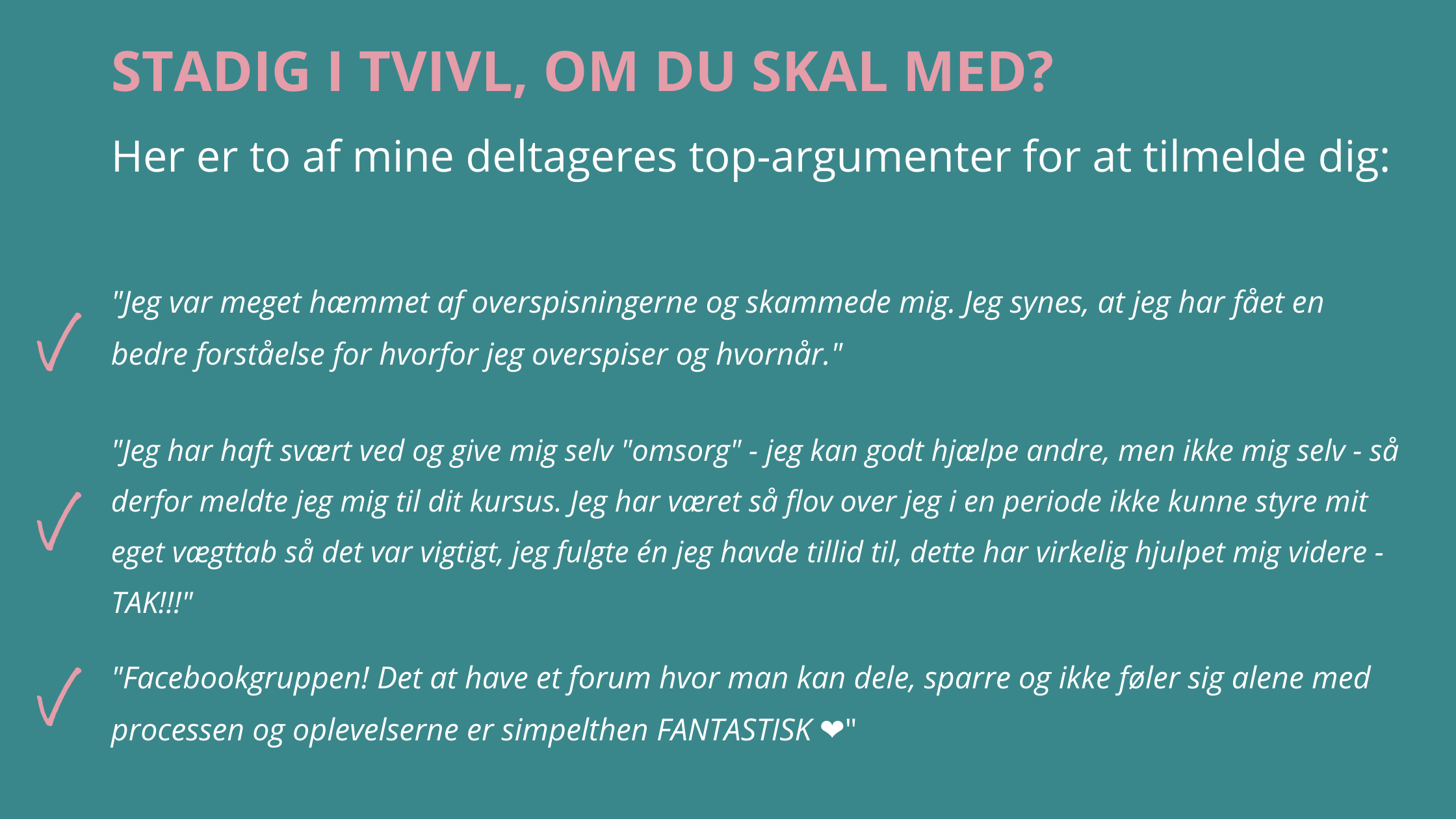 STADIG I TVIVL, OM DU SKAL MED?

Her er to af mine deltageres top-argumenter for at tilmelde dig:

✓ "Jeg var meget hæmmet af overspisningerne og skammede mig. Jeg synes, at jeg har fået en bedre forståelse for hvorfor jeg overspiser og hvornår."

✓ "Jeg har haft svært ved og give mig selv "omsorg" - jeg kan godt hjælpe andre, men ikke mig selv - så derfor meldte jeg mig til dit kursus. Jeg har været så flov over jeg i en periode ikke kunne styre mit eget vægttab så det var vigtigt, jeg fulgte én jeg havde tillid til, dette har virkelig hjulpet mig videre - TAK!!!"

✓ "Facebookgruppen! Det at have et forum hvor man kan dele, sparre og ikke føler sig alene med processen og oplevelserne er simpelthen FANTASTISK ❤"